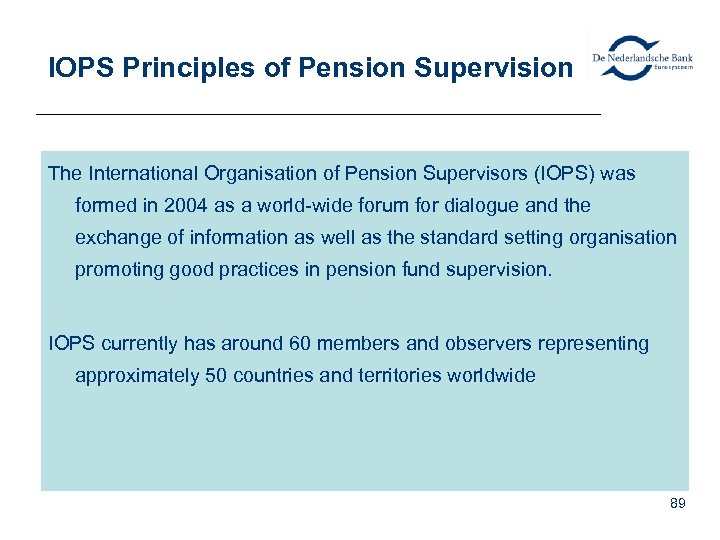 IOPS Principles of Pension Supervision

De Nederlandsche Bank
Eurosysteem

The International Organisation of Pension Supervisors (IOPS) was formed in 2004 as a world-wide forum for dialogue and the exchange of information as well as the standard setting organisation promoting good practices in pension fund supervision.

IOPS currently has around 60 members and observers representing approximately 50 countries and territories worldwide

89